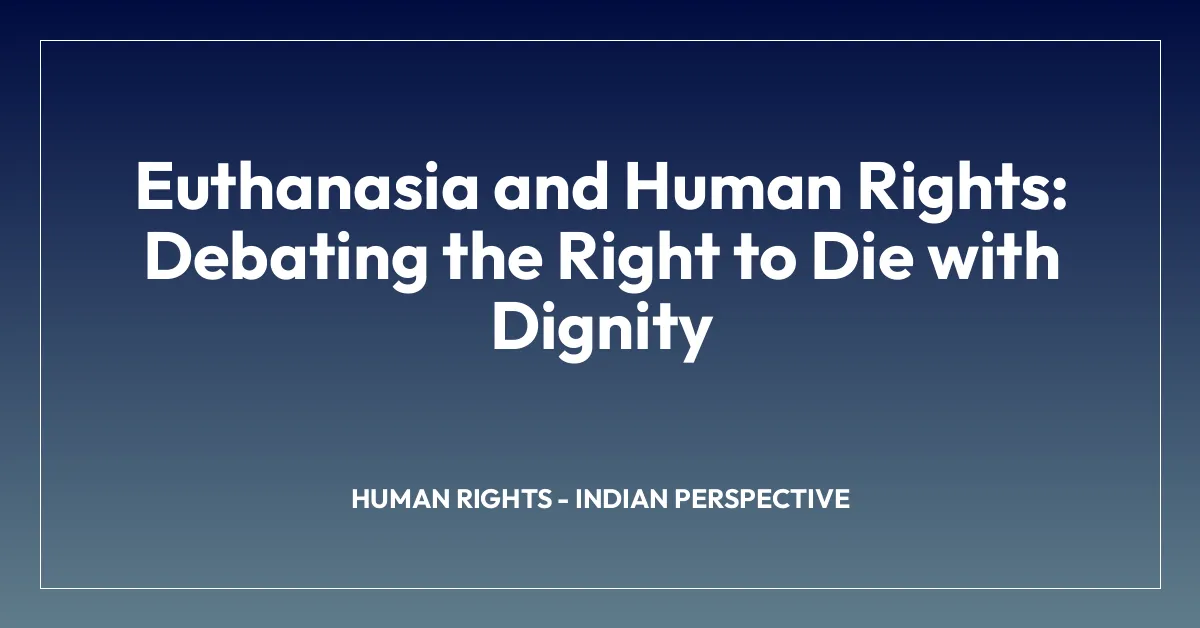 Euthanasia and Human Rights: Debating the Right to Die with Dignity

HUMAN RIGHTS - INDIAN PERSPECTIVE